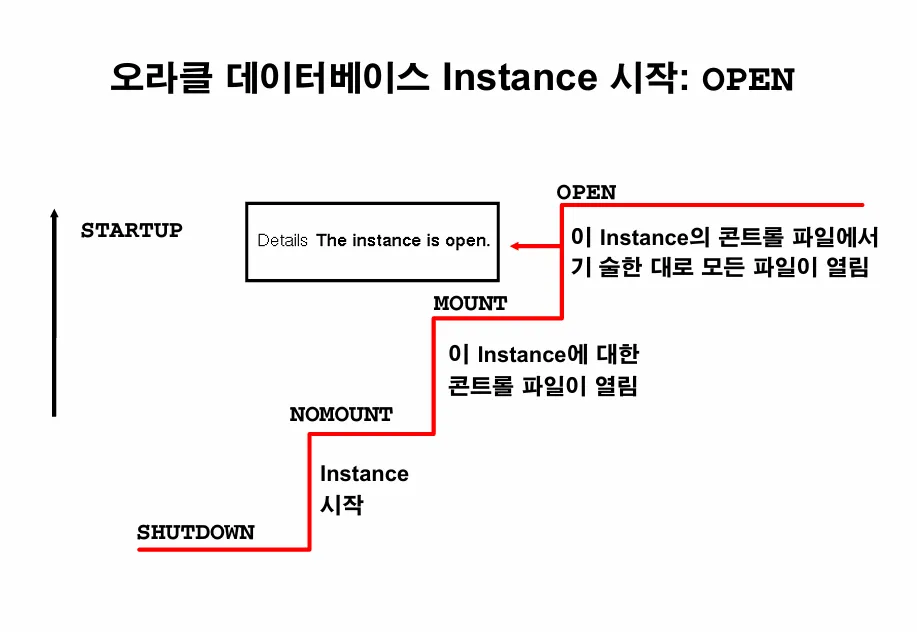 오라클 데이터베이스 Instance 시작: OPEN

STARTUP

Details The instance is open.

OPEN

이 Instance의 콘트롤 파일에서 기 술한 대로 모든 파일이 열림

MOUNT

이 Instance에 대한 콘트롤 파일이 열림

NOMOUNT

Instance 시작

SHUTDOWN